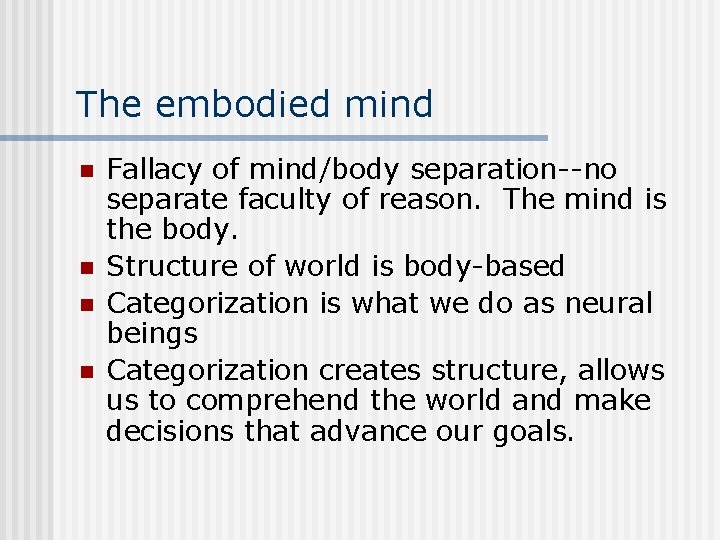 The embodied mind

- Fallacy of mind/body separation--no separate faculty of reason.  The mind is the body.
- Structure of world is body-based
- Categorization is what we do as neural beings
- Categorization creates structure, allows us to comprehend the world and make decisions that advance our goals.